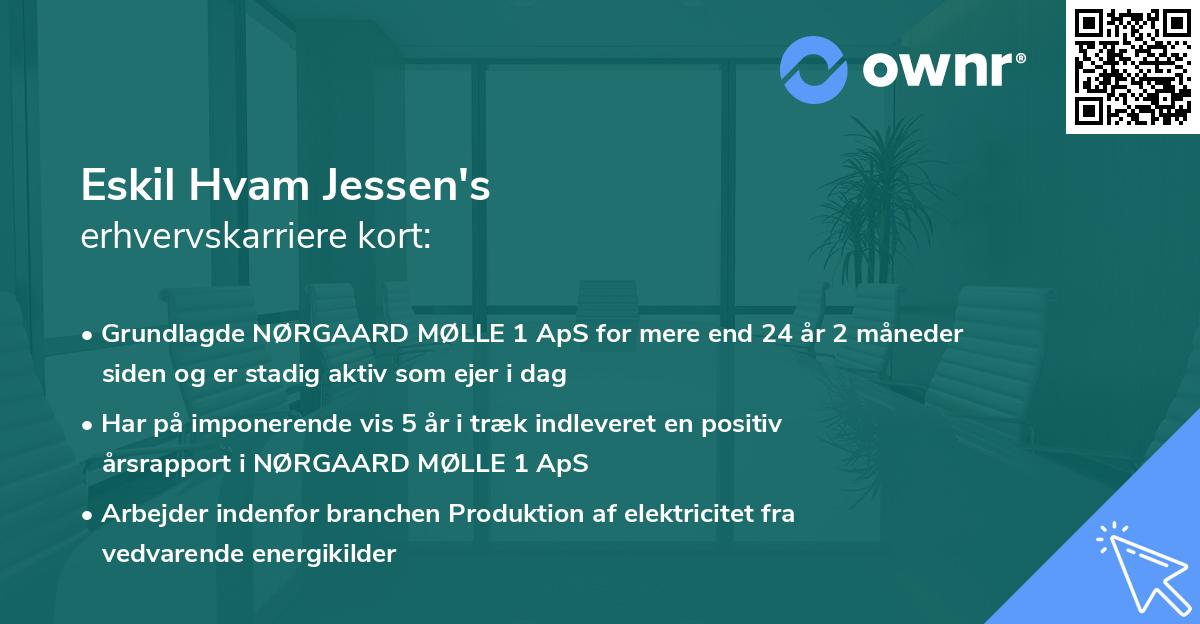 ownr®

Eskil Hvam Jessen's
erhvervskarriere kort:

• Grundlagde NØRGAARD MØLLE 1 ApS for mere end 24 år 2 måneder siden og er stadig aktiv som ejer i dag

• Har på imponerende vis 5 år i træk indleveret en positiv årsrapport i NØRGAARD MØLLE 1 ApS

• Arbejder indenfor branchen Produktion af elektricitet fra vedvarende energikilder